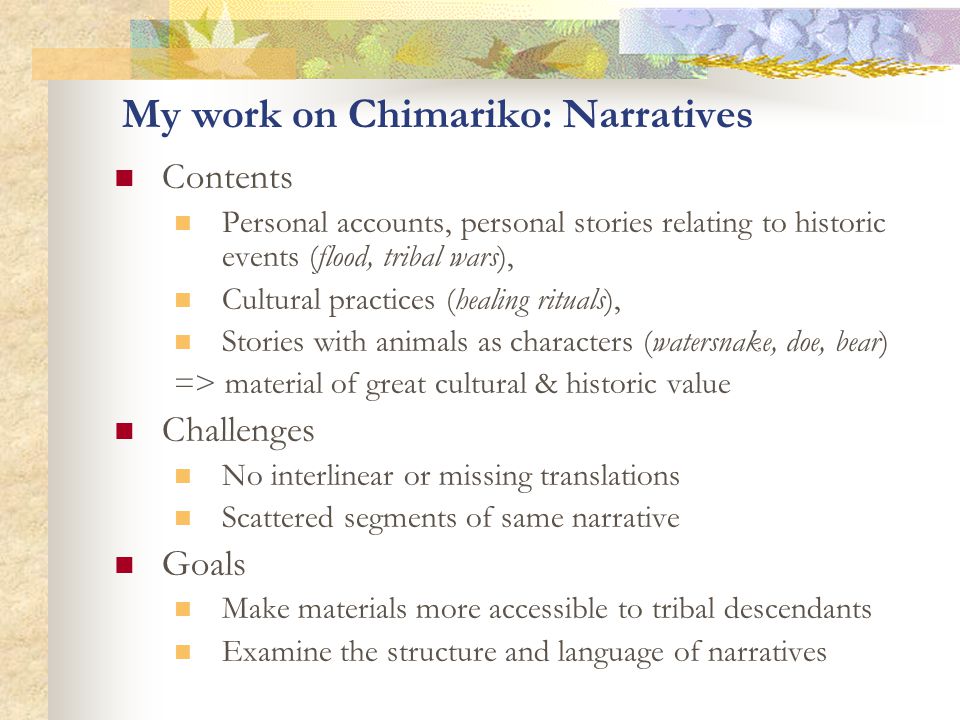 My work on Chimariko: Narratives

Contents

Personal accounts, personal stories relating to historic events (flood, tribal wars),

Cultural practices (healing rituals),

Stories with animals as characters (watersnake, doe, bear)

=> material of great cultural & historic value

Challenges

No interlinear or missing translations

Scattered segments of same narrative

Goals

Make materials more accessible to tribal descendants

Examine the structure and language of narratives